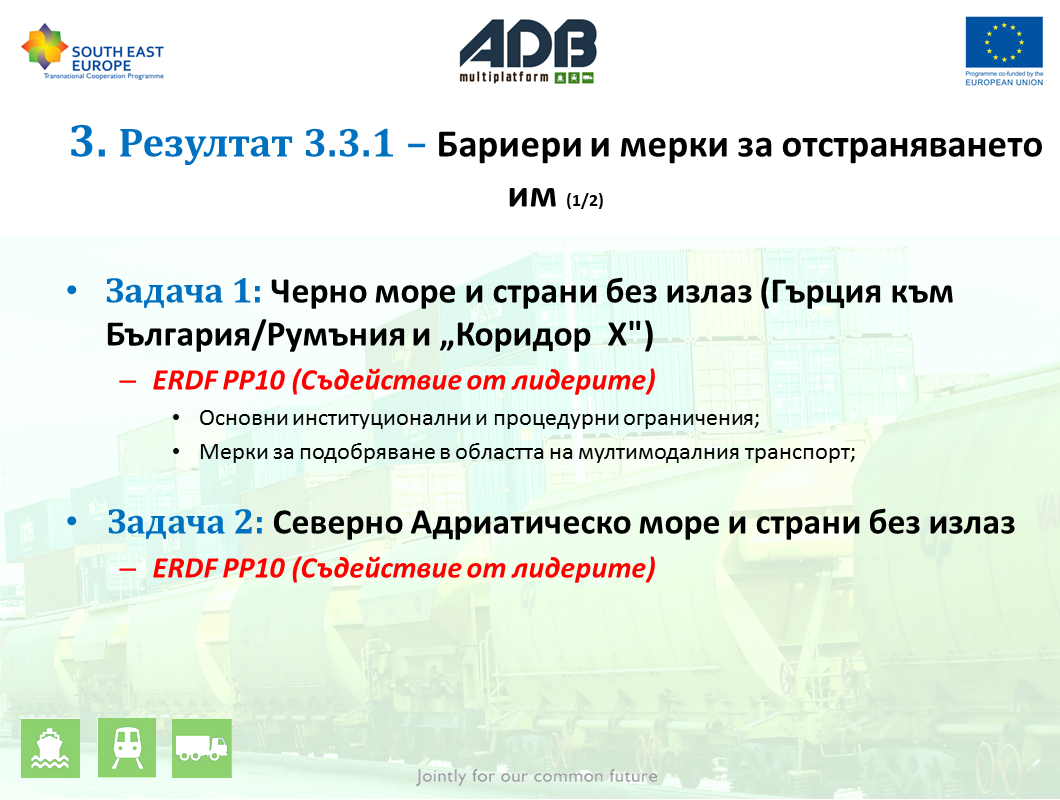 SOUTH EAST EUROPE
Transnational Cooperation Programme

ADB
multiplatform

Programme co-funded by the
EUROPEAN UNION

3. Резултат 3.3.1 – Бариери и мерки за отстраняването им (1/2)

• Задача 1: Черно море и страни без излаз (Гърция към България/Румъния и „Коридор X")
– ERDF PP10 (Съдействие от лидерите)
• Основни институционални и процедурни ограничения;
• Мерки за подобряване в областта на мултимодалния транспорт;

• Задача 2: Северно Адриатическо море и страни без излаз
– ERDF PP10 (Съдействие от лидерите)

Jointly for our common future